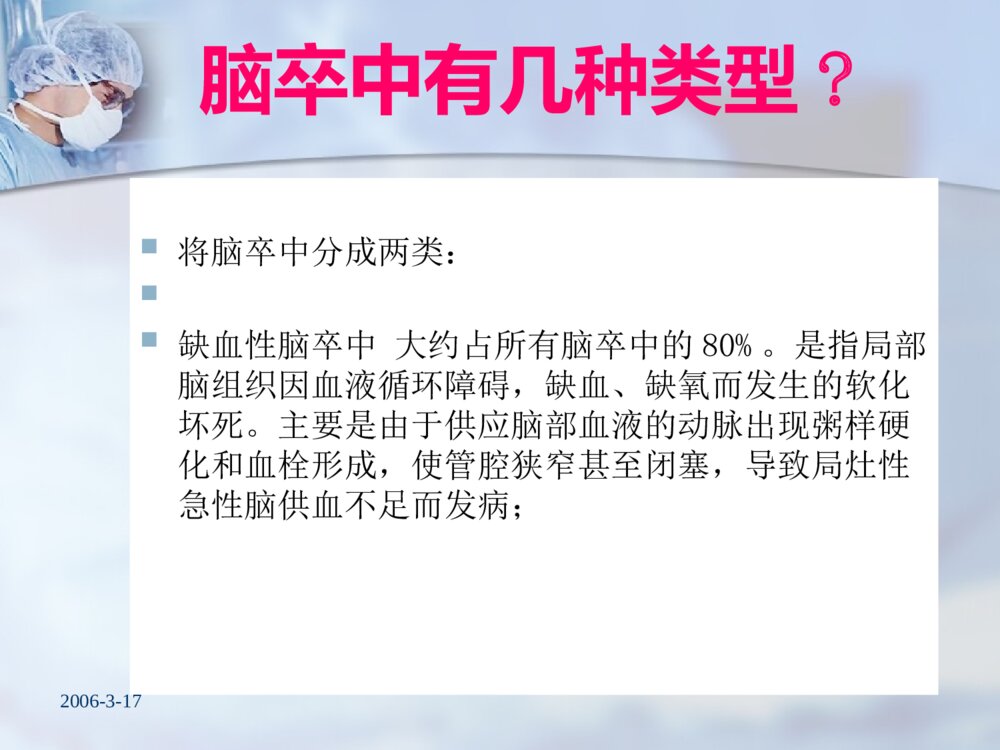 脑卒中有几种类型？

将脑卒中分成两类：

缺血性脑卒中 大约占所有脑卒中的 80% 。是指局部脑组织因血液循环障碍，缺血、缺氧而发生的软化坏死。主要是由于供应脑部血液的动脉出现粥样硬化和血栓形成，使管腔狭窄甚至闭塞，导致局灶性急性脑供血不足而发病；

2006-3-17